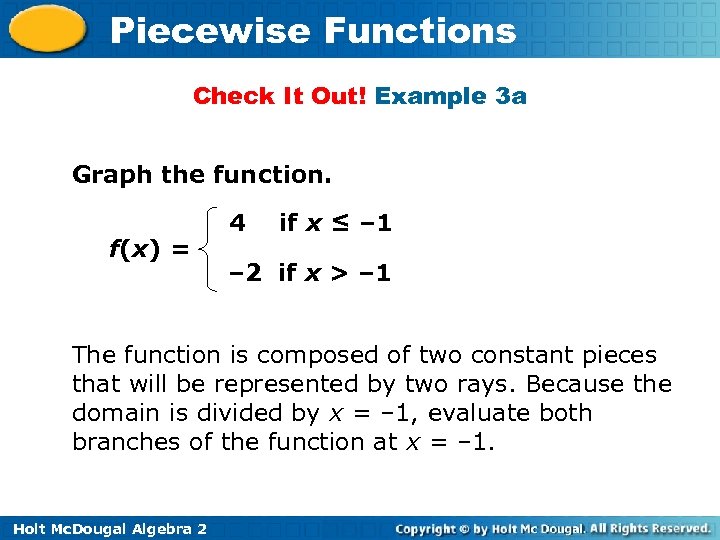 Piecewise Functions

Check It Out! Example 3a

Graph the function.

$f(x) = \begin{cases} 4 & \text{if } x \leq -1 \\ -2 & \text{if } x > -1 \end{cases}$

The function is composed of two constant pieces that will be represented by two rays. Because the domain is divided by $x = -1$, evaluate both branches of the function at $x = -1$.

Holt McDougal Algebra 2

Copyright © by Holt Mc Dougal. All Rights Reserved.